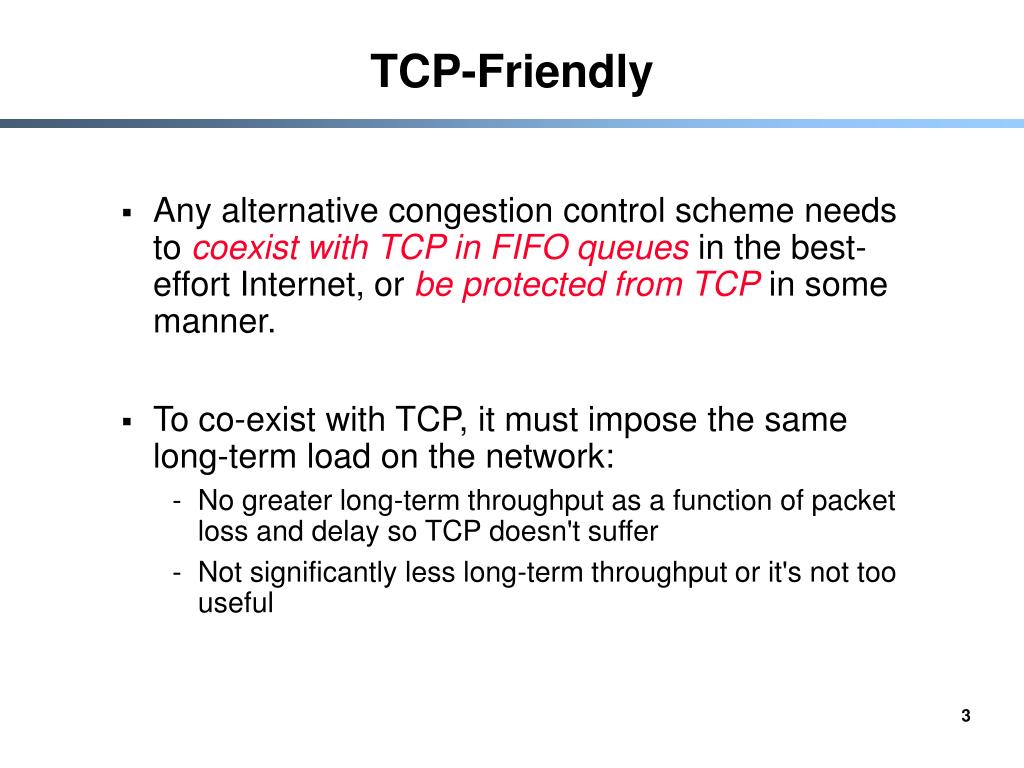 TCP-Friendly

▪ Any alternative congestion control scheme needs to coexist with TCP in FIFO queues in the best-effort Internet, or be protected from TCP in some manner.

▪ To co-exist with TCP, it must impose the same long-term load on the network:

- No greater long-term throughput as a function of packet loss and delay so TCP doesn't suffer
- Not significantly less long-term throughput or it's not too useful

3